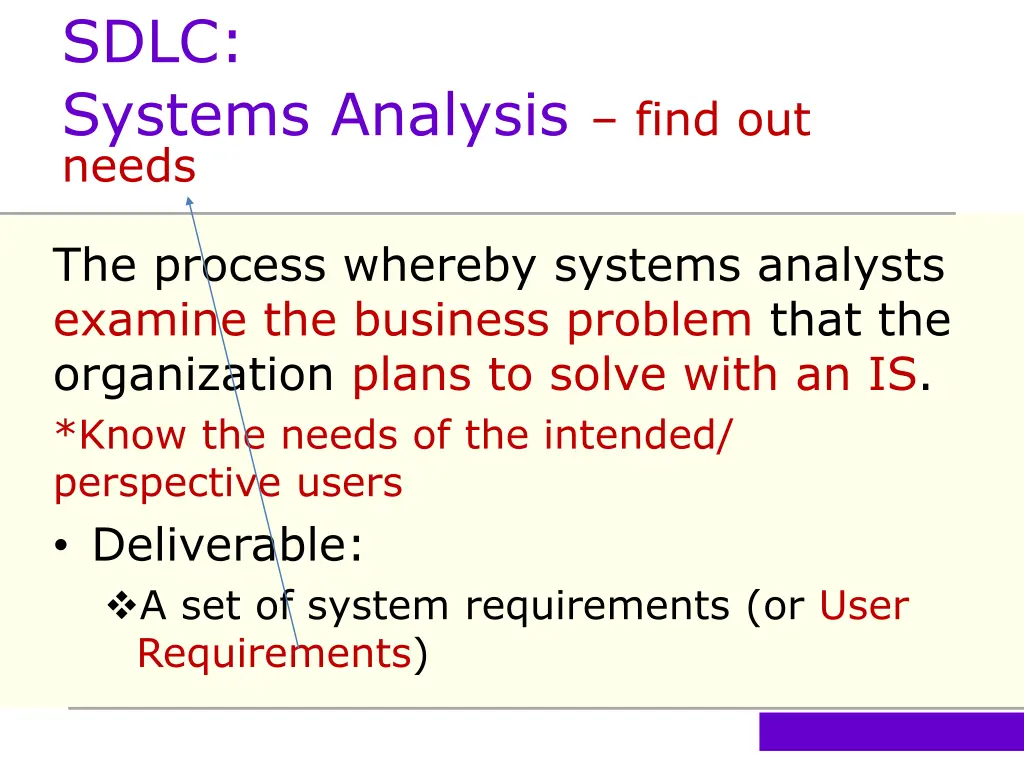 SDLC:
Systems Analysis – find out needs

The process whereby systems analysts examine the business problem that the organization plans to solve with an IS.

*Know the needs of the intended/ perspective users

• Deliverable:
❖A set of system requirements (or User Requirements)